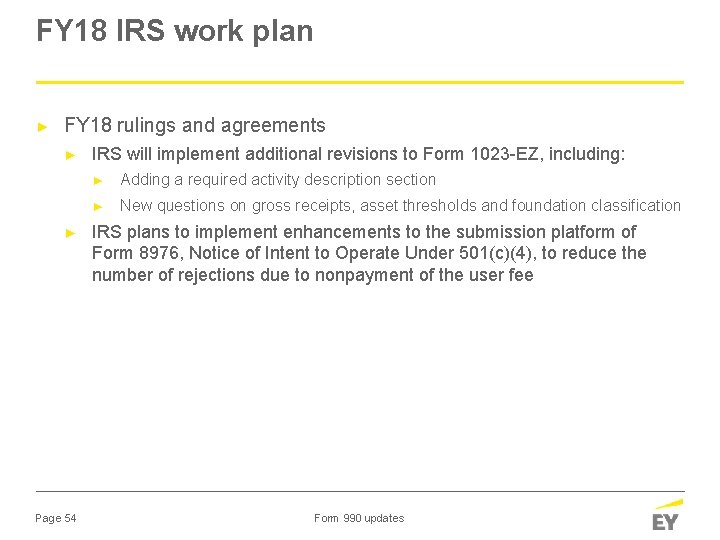 FY18 IRS work plan

► FY18 rulings and agreements

► IRS will implement additional revisions to Form 1023-EZ, including:

► Adding a required activity description section

► New questions on gross receipts, asset thresholds and foundation classification

► IRS plans to implement enhancements to the submission platform of Form 8976, Notice of Intent to Operate Under 501(c)(4), to reduce the number of rejections due to nonpayment of the user fee

Page 54

Form 990 updates

EY